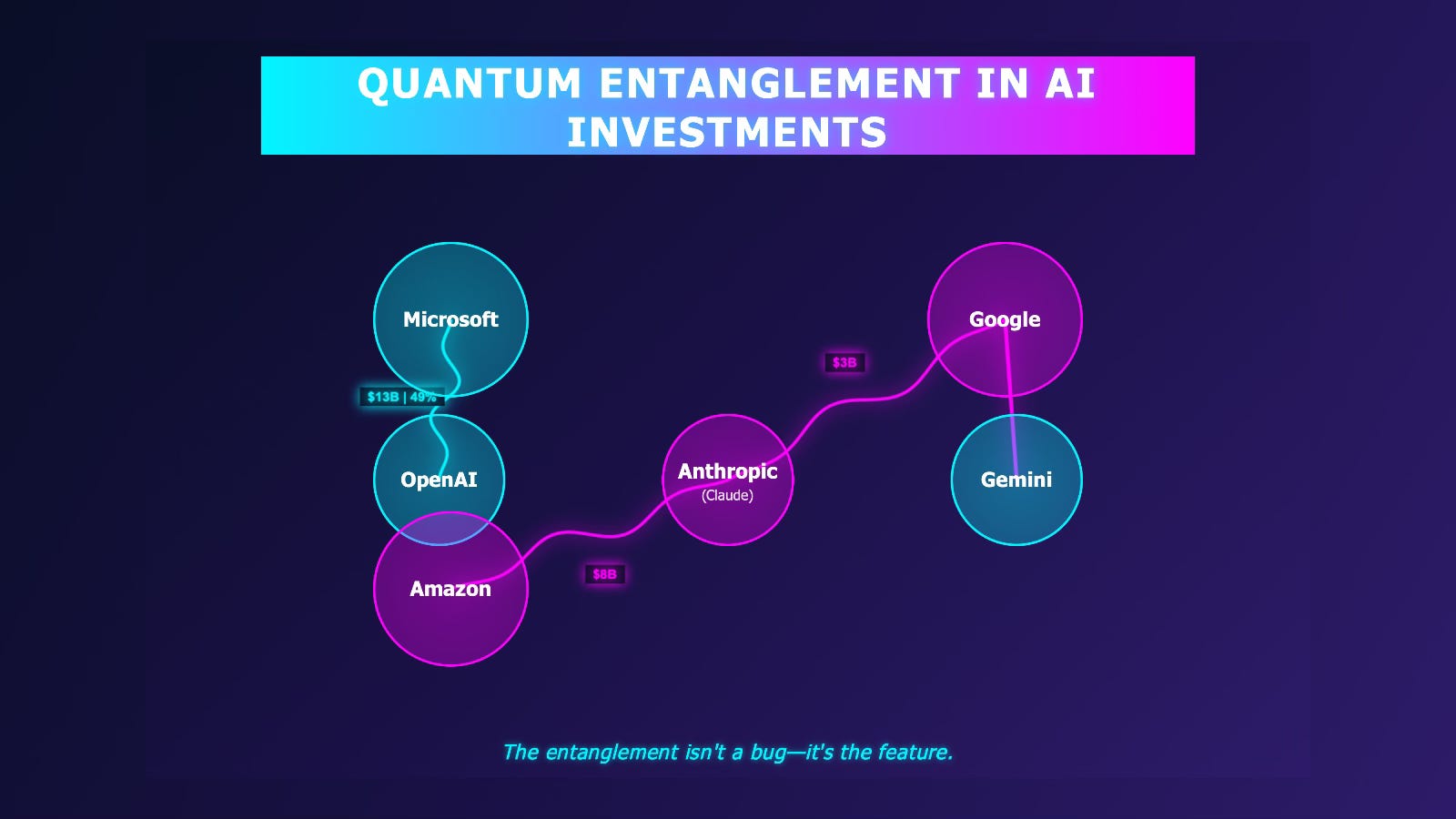 QUANTUM ENTANGLEMENT IN AI INVESTMENTS

Microsoft

$13B | 49%

OpenAI

Amazon

$8B

Anthropic
(Claude)

$3B

Google

Gemini

The entanglement isn't a bug—it's the feature.